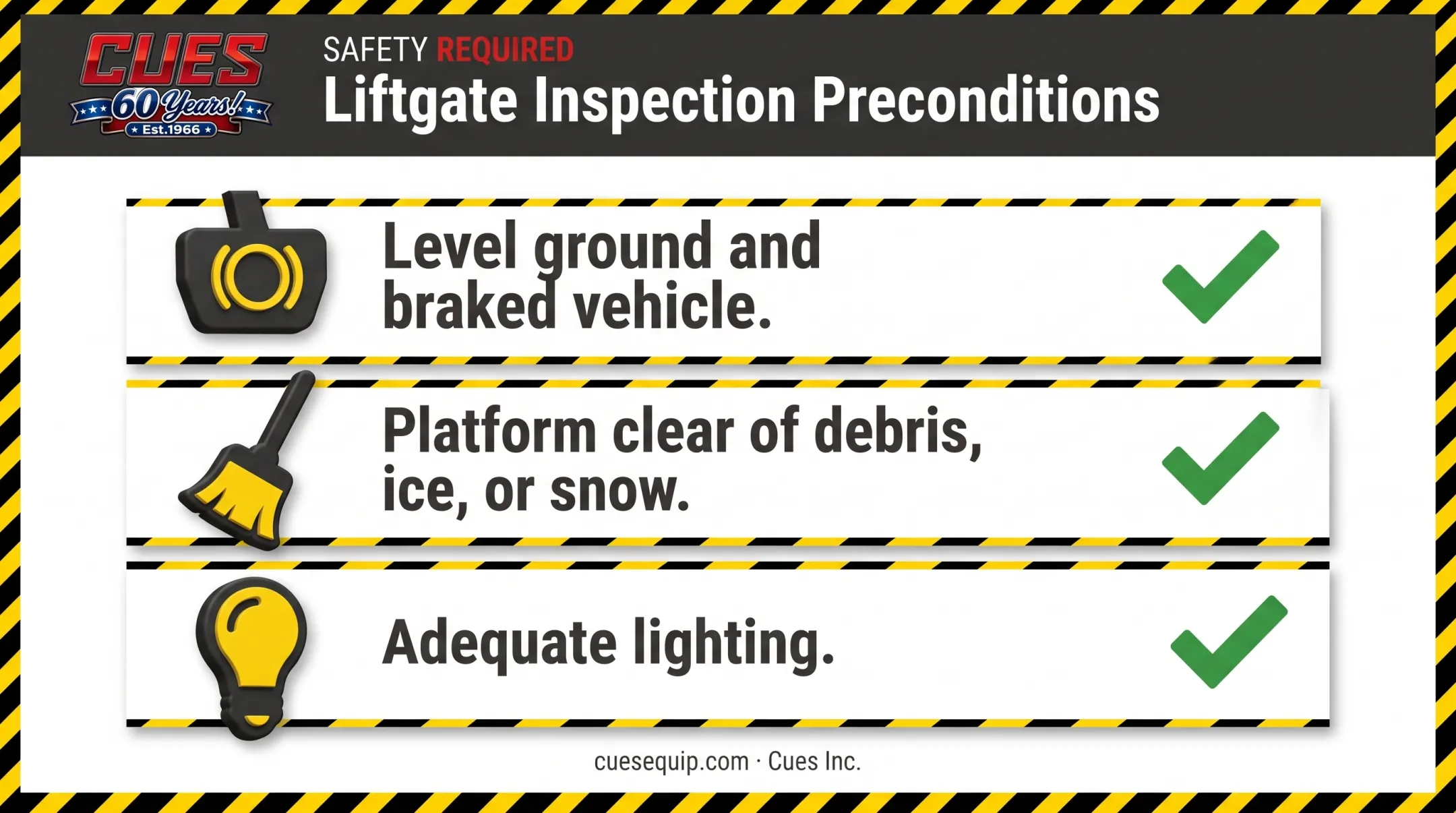 CUES
60 Years!
Est.1966

SAFETY REQUIRED
Liftgate Inspection Preconditions

Level ground and braked vehicle.

Platform clear of debris, ice, or snow.

Adequate lighting.

cuesequip.com · Cues Inc.